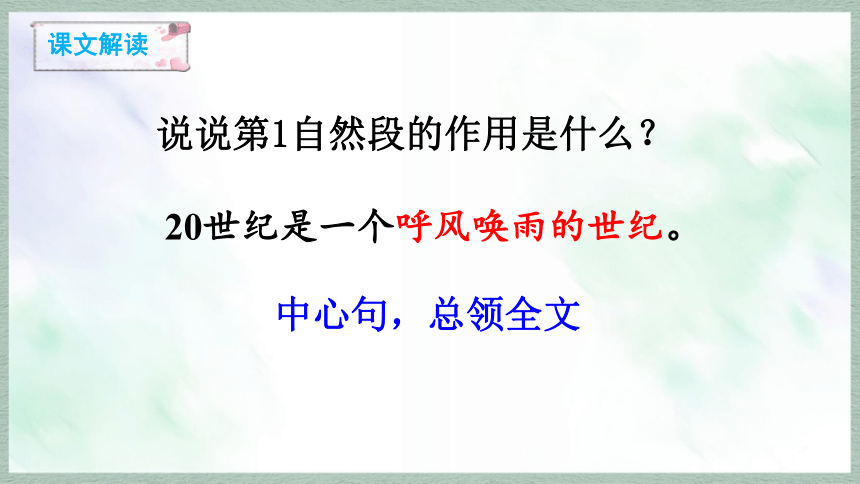 课文解读

说说第1自然段的作用是什么？

20世纪是一个呼风唤雨的世纪。

中心句，总领全文